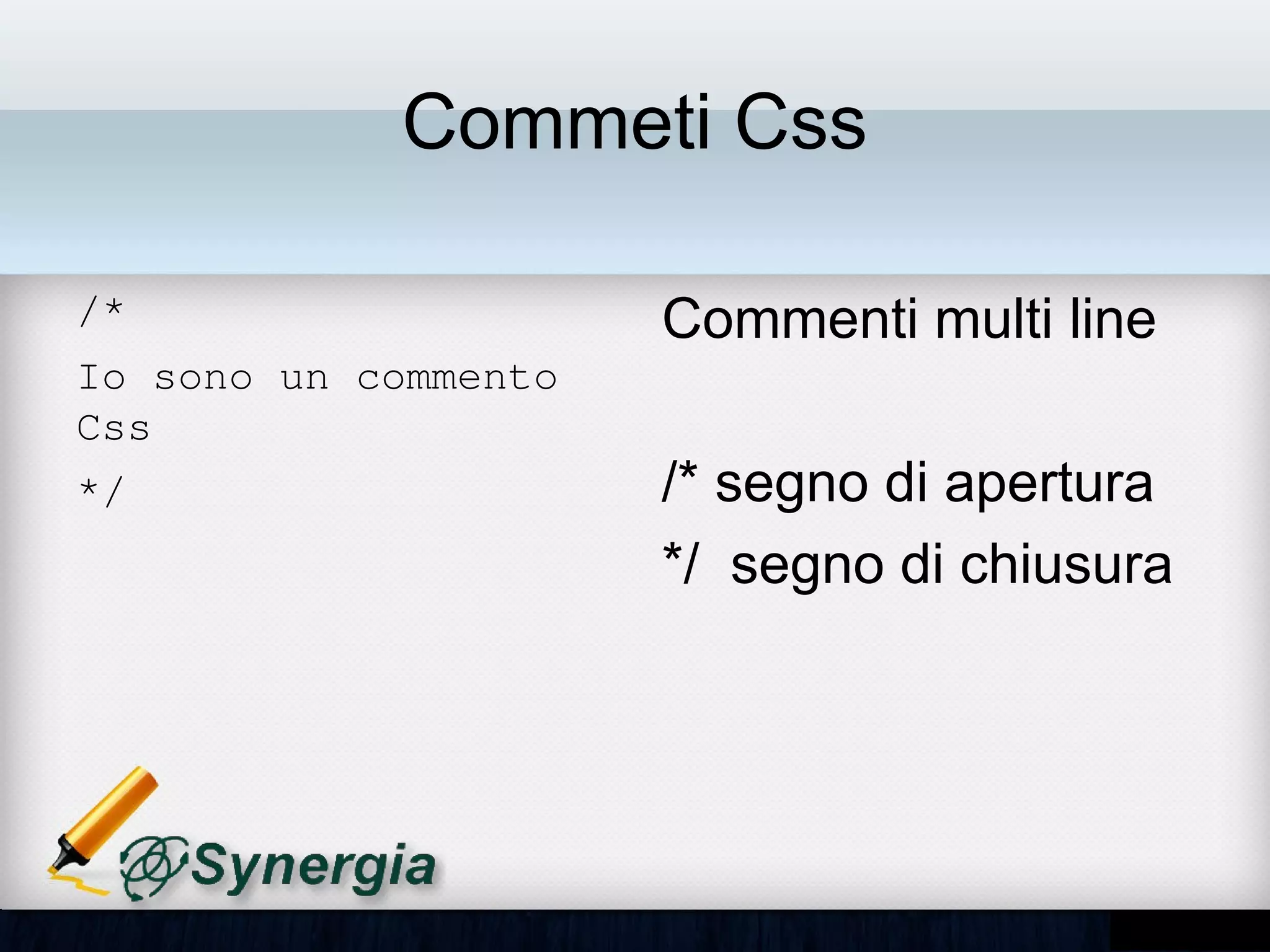 Commeti Css

/*

Io sono un commento Css

*/

Commenti multi line

/* segno di apertura

*/ segno di chiusura

Synergia